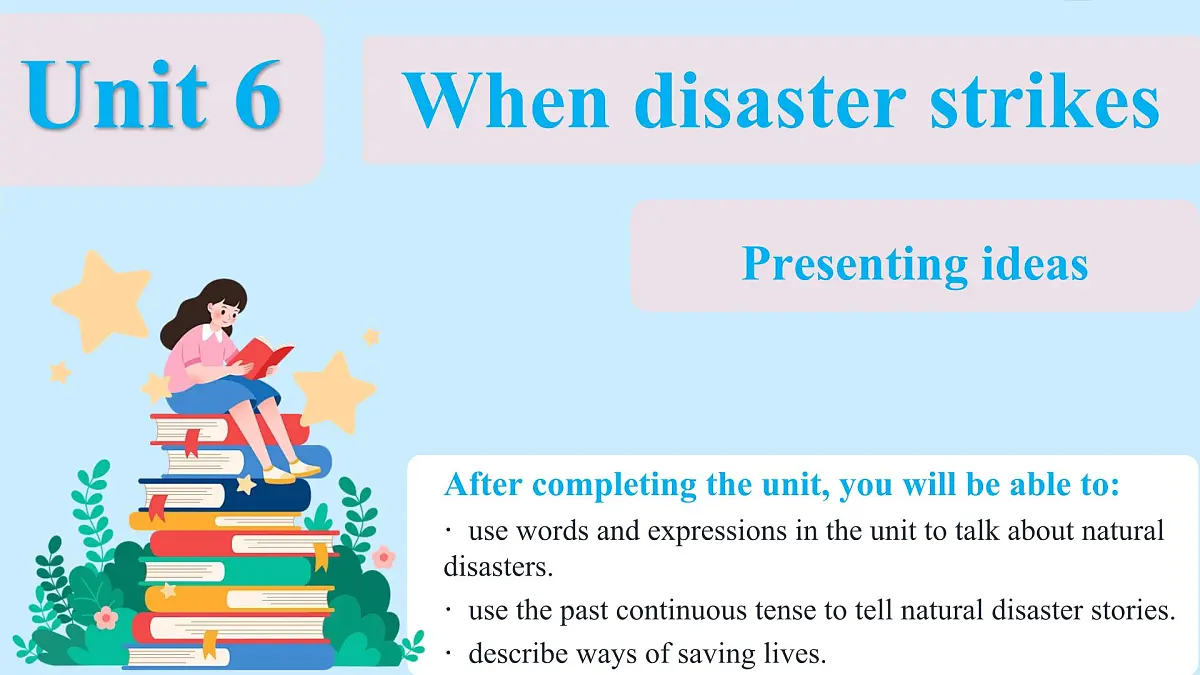 Unit 6

When disaster strikes

Presenting ideas

After completing the unit, you will be able to:

· use words and expressions in the unit to talk about natural disasters.

· use the past continuous tense to tell natural disaster stories.

· describe ways of saving lives.